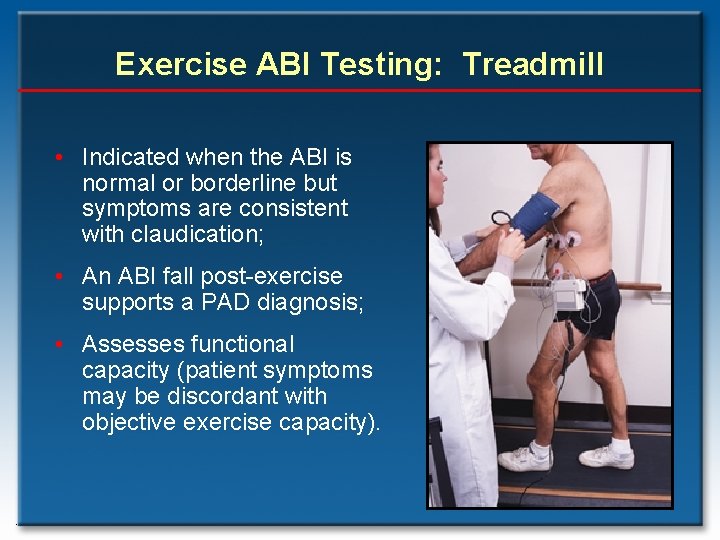 Exercise ABI Testing: Treadmill

• Indicated when the ABI is normal or borderline but symptoms are consistent with claudication;

• An ABI fall post-exercise supports a PAD diagnosis;

• Assesses functional capacity (patient symptoms may be discordant with objective exercise capacity).